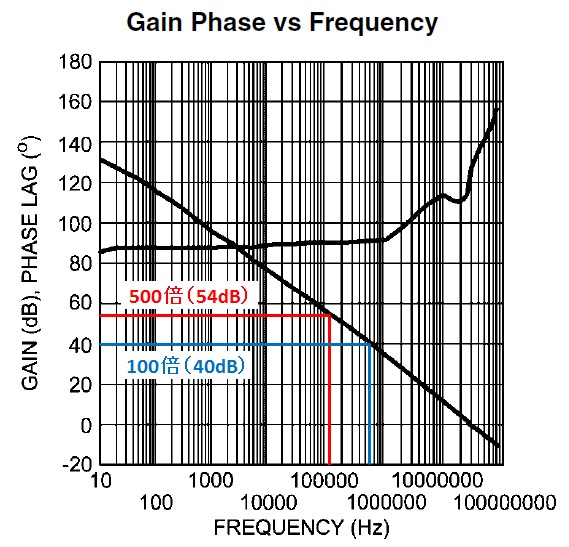 Gain Phase vs Frequency

GAIN (dB), PHASE LAG (°)

180
160
140
120
100
80
60
40
20
0
-20

500倍（54dB）
100倍（40dB）

10
100
1000
10000
100000
1000000
10000000
100000000

FREQUENCY (Hz)